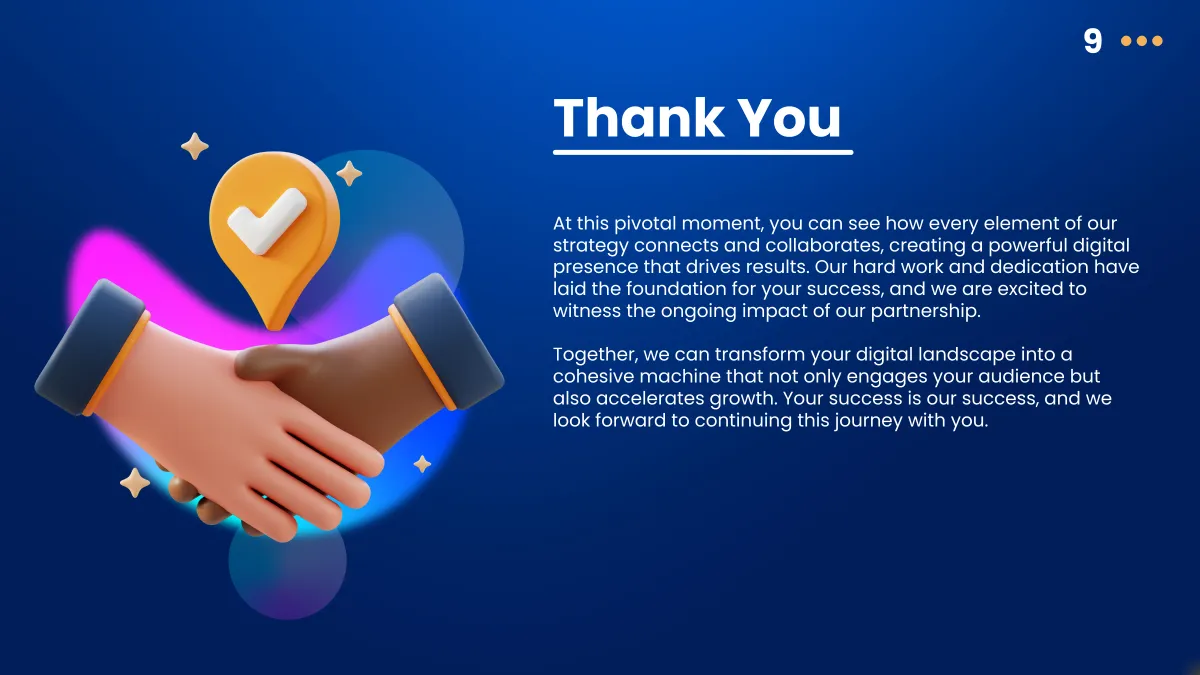 9

Thank You

At this pivotal moment, you can see how every element of our strategy connects and collaborates, creating a powerful digital presence that drives results. Our hard work and dedication have laid the foundation for your success, and we are excited to witness the ongoing impact of our partnership.

Together, we can transform your digital landscape into a cohesive machine that not only engages your audience but also accelerates growth. Your success is our success, and we look forward to continuing this journey with you.